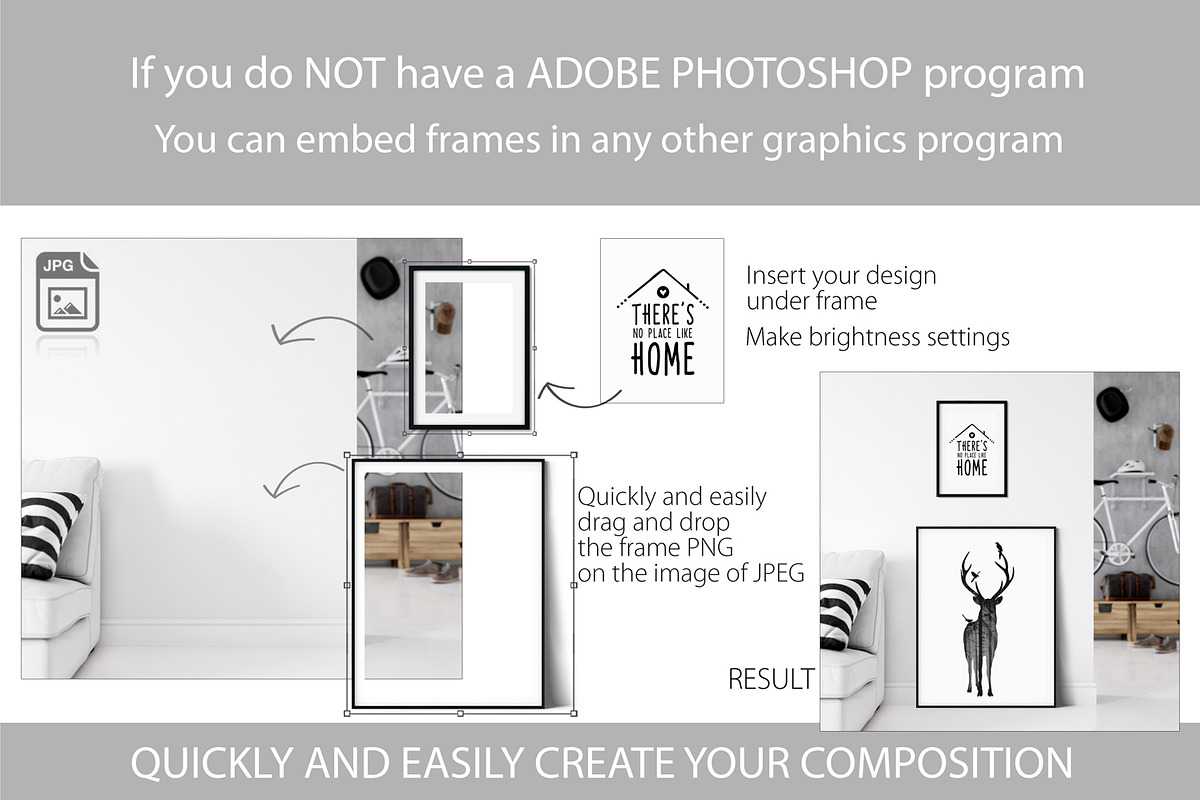 If you do NOT have a ADOBE PHOTOSHOP program
You can embed frames in any other graphics program

JPG

THERE'S NO PLACE LIKE HOME

Insert your design under frame
Make brightness settings

Quickly and easily drag and drop the frame PNG on the image of JPEG

THERE'S NO PLACE LIKE HOME

RESULT

QUICKLY AND EASILY CREATE YOUR COMPOSITION